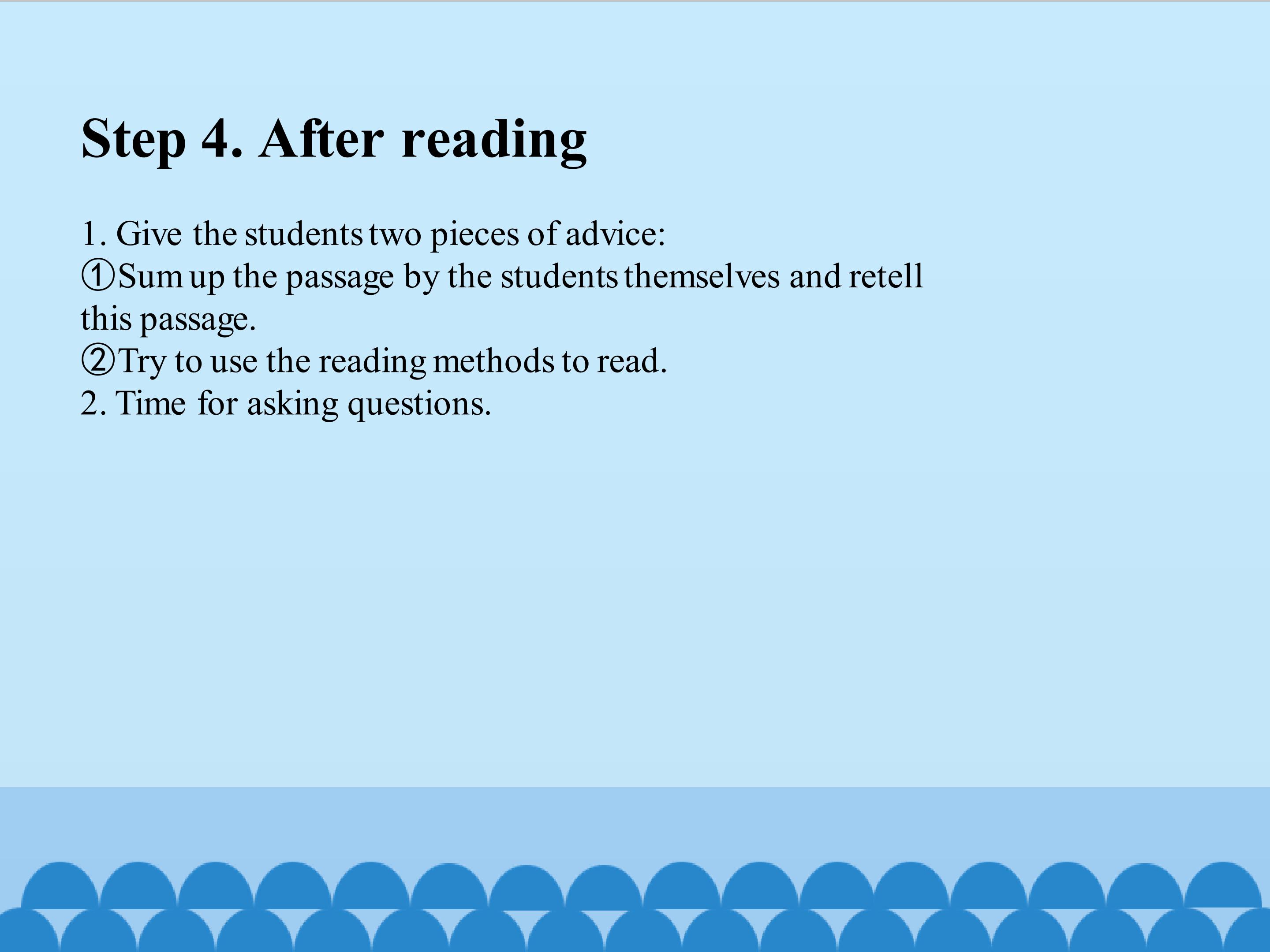 Step 4. After reading

1. Give the students two pieces of advice:
①Sum up the passage by the students themselves and retell this passage.
②Try to use the reading methods to read.
2. Time for asking questions.